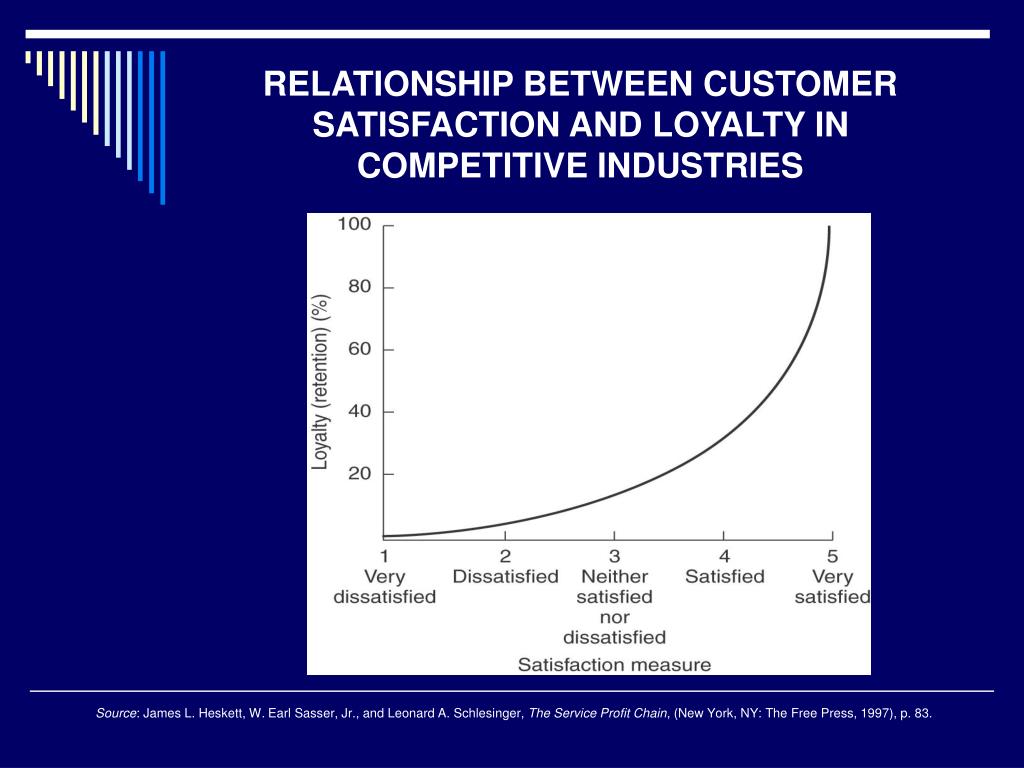 RELATIONSHIP BETWEEN CUSTOMER SATISFACTION AND LOYALTY IN COMPETITIVE INDUSTRIES

100
80
60
40
20
Loyalty (retention) (%)

1 Very dissatisfied
2 Dissatisfied
3 Neither satisfied nor dissatisfied
4 Satisfied
5 Very satisfied
Satisfaction measure

Source: James L. Heskett, W. Earl Sasser, Jr., and Leonard A. Schlesinger, The Service Profit Chain, (New York, NY: The Free Press, 1997), p. 83.